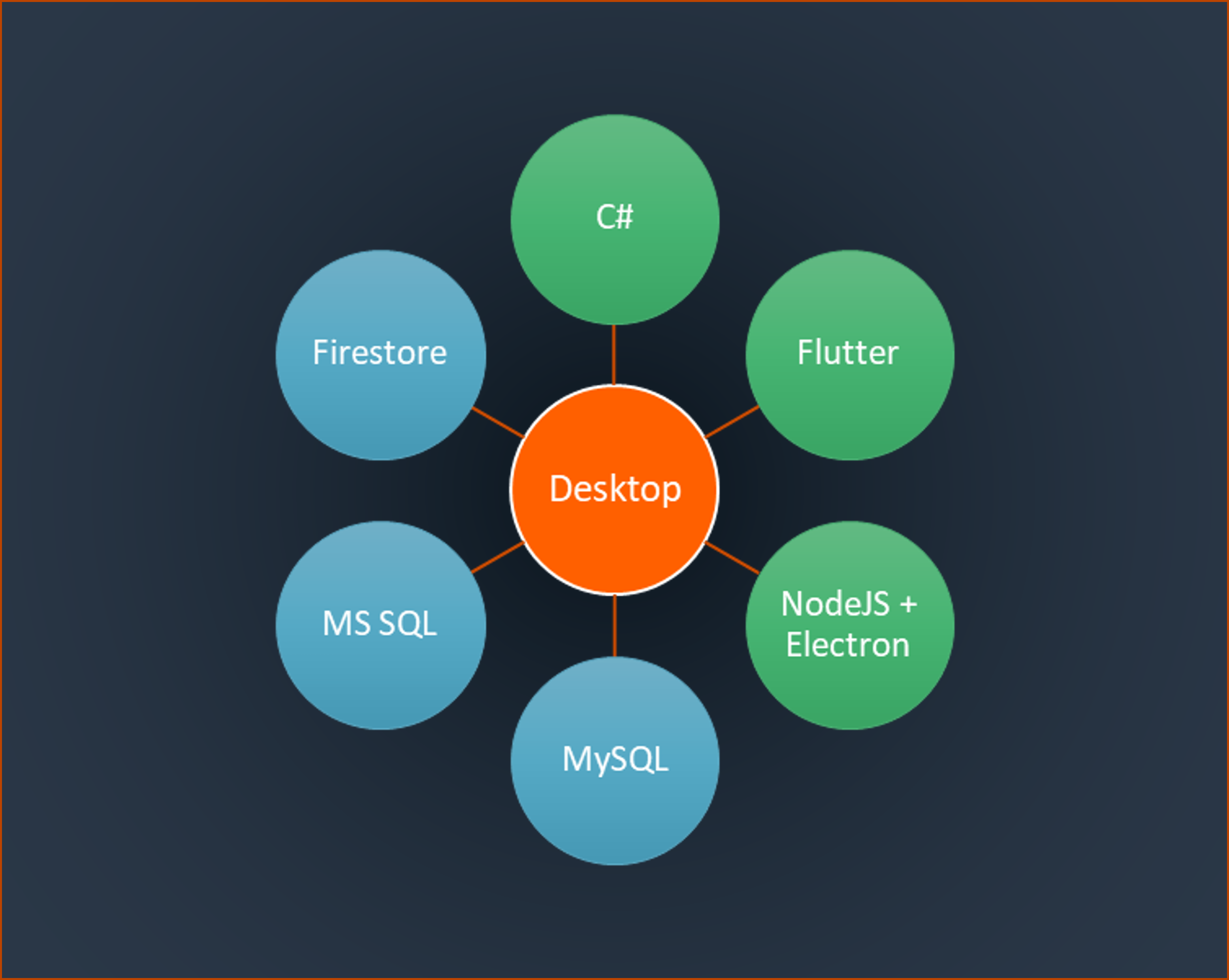 C#

Firestore

Flutter

Desktop

MS SQL

NodeJS + Electron

MySQL